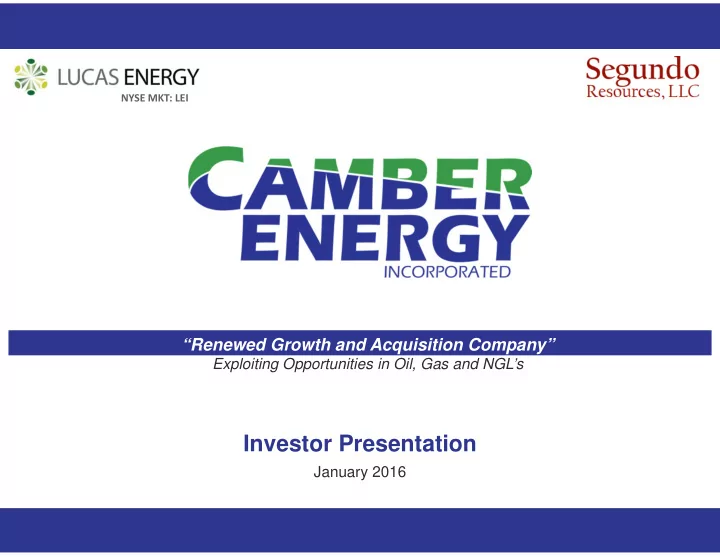 LUCAS ENERGY
NYSE MKT: LEI

Segundo
Resources, LLC

CAMBER
ENERGY
INCORPORATED

"Renewed Growth and Acquisition Company"
Exploiting Opportunities in Oil, Gas and NGL's

Investor Presentation
January 2016